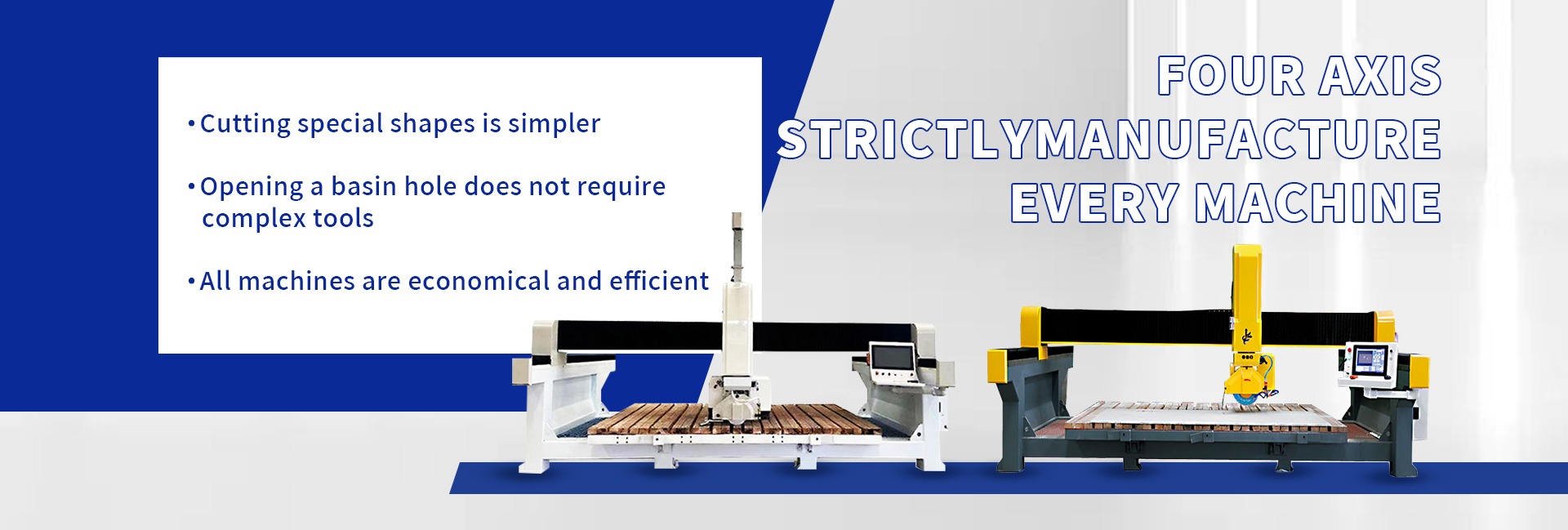 •Cutting special shapes is simpler

•Opening a basin hole does not require complex tools

•All machines are economical and efficient

FOUR AXIS
STRICTLYMANUFACTURE
EVERY MACHINE